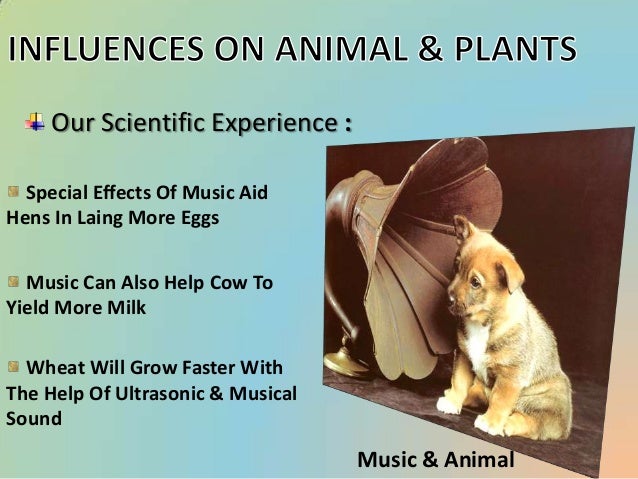 INFLUENCES ON ANIMAL & PLANTS

Our Scientific Experience :

Special Effects Of Music Aid Hens In Laing More Eggs

Music Can Also Help Cow To Yield More Milk

Wheat Will Grow Faster With The Help Of Ultrasonic & Musical Sound

Music & Animal